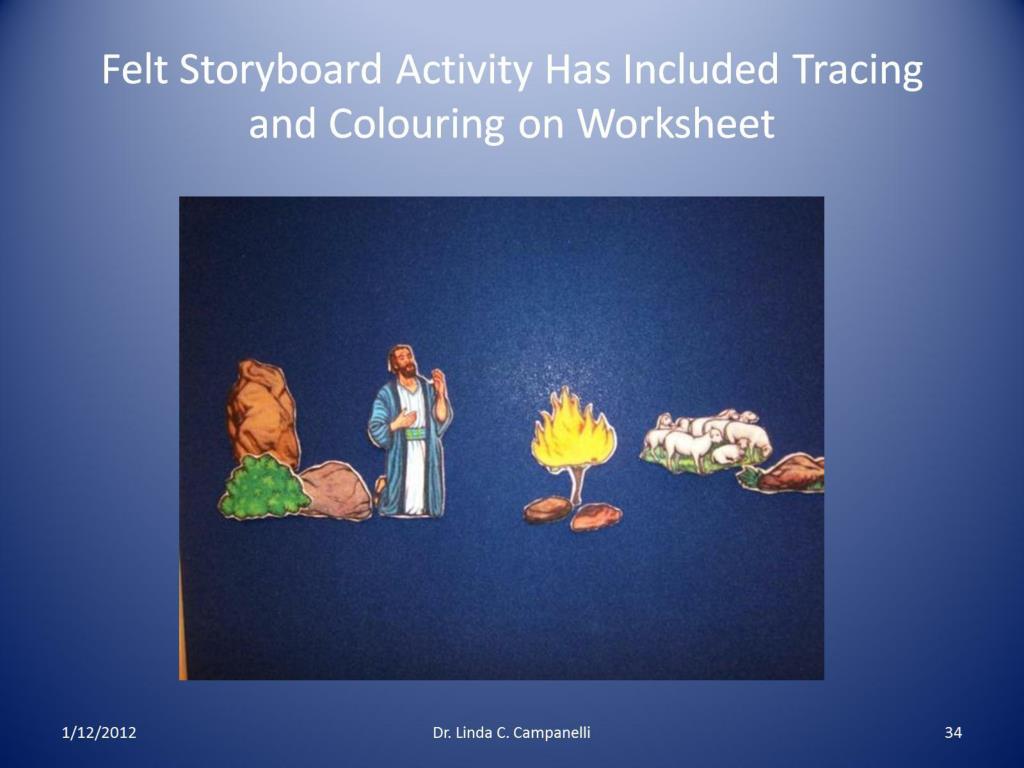 Felt Storyboard Activity Has Included Tracing and Colouring on Worksheet

1/12/2012

Dr. Linda C. Campanelli

34